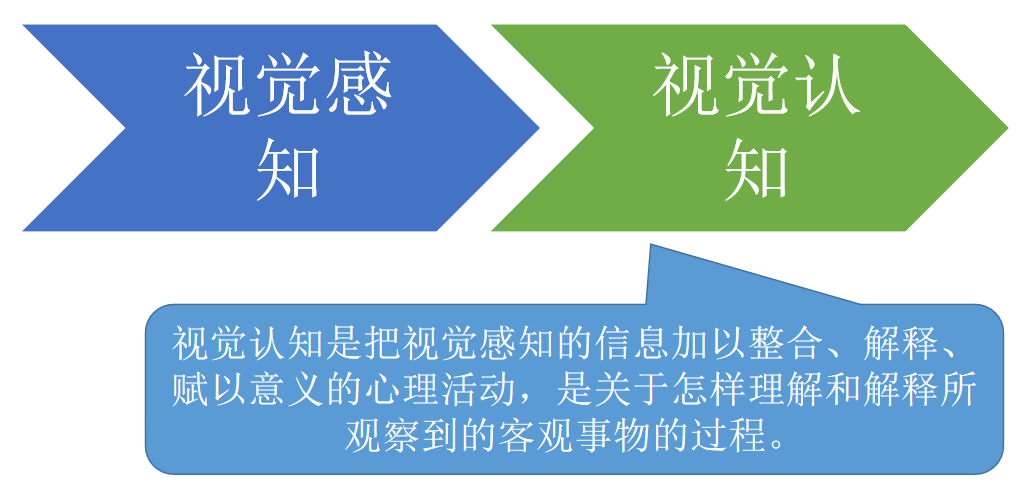 视觉感知

视觉认知

视觉认知是把视觉感知的信息加以整合、解释、赋以意义的心理活动，是关于怎样理解和解释所观察到的客观事物的过程。